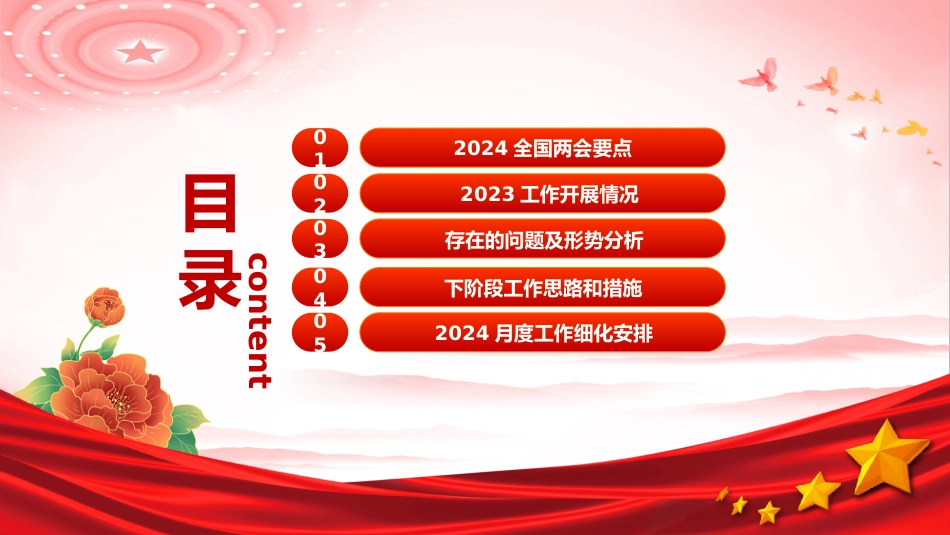 目录

content

01 2024 全国两会要点

02 2023 工作开展情况

03 存在的问题及形势分析

04 下阶段工作思路和措施

05 2024 月度工作细化安排